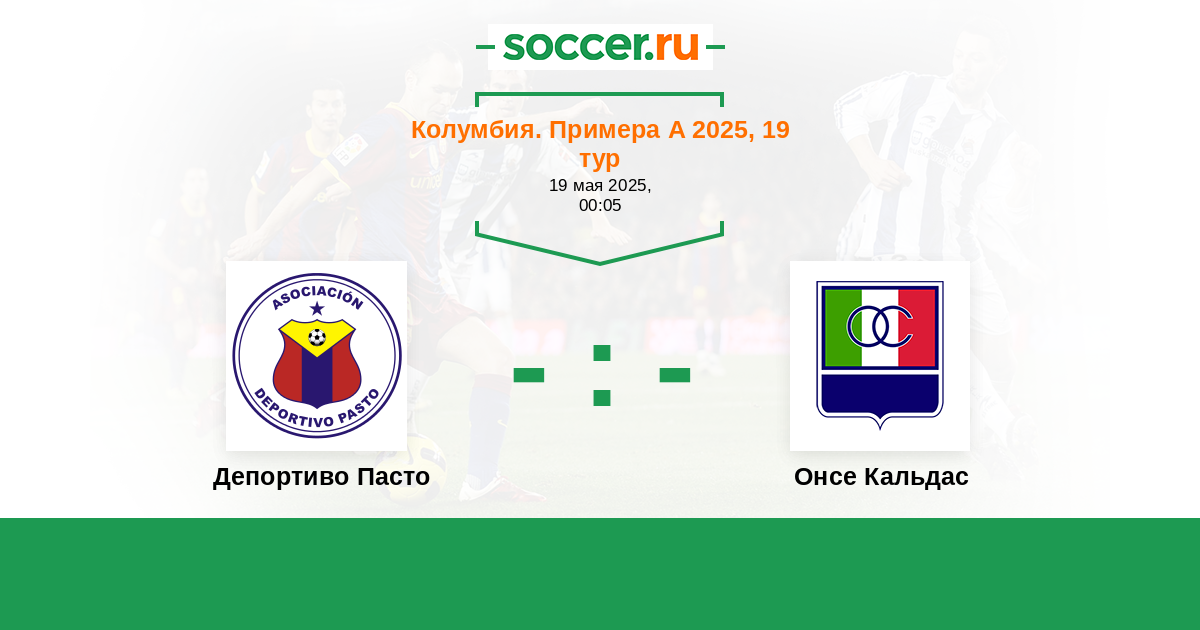 soccer.ru

Колумбия. Примера А 2025, 19 тур
19 мая 2025, 00:05

ASOCIACIÓN DEPORTIVO PASTO

- : -

OC

Депортиво Пасто

Онсе Кальдас